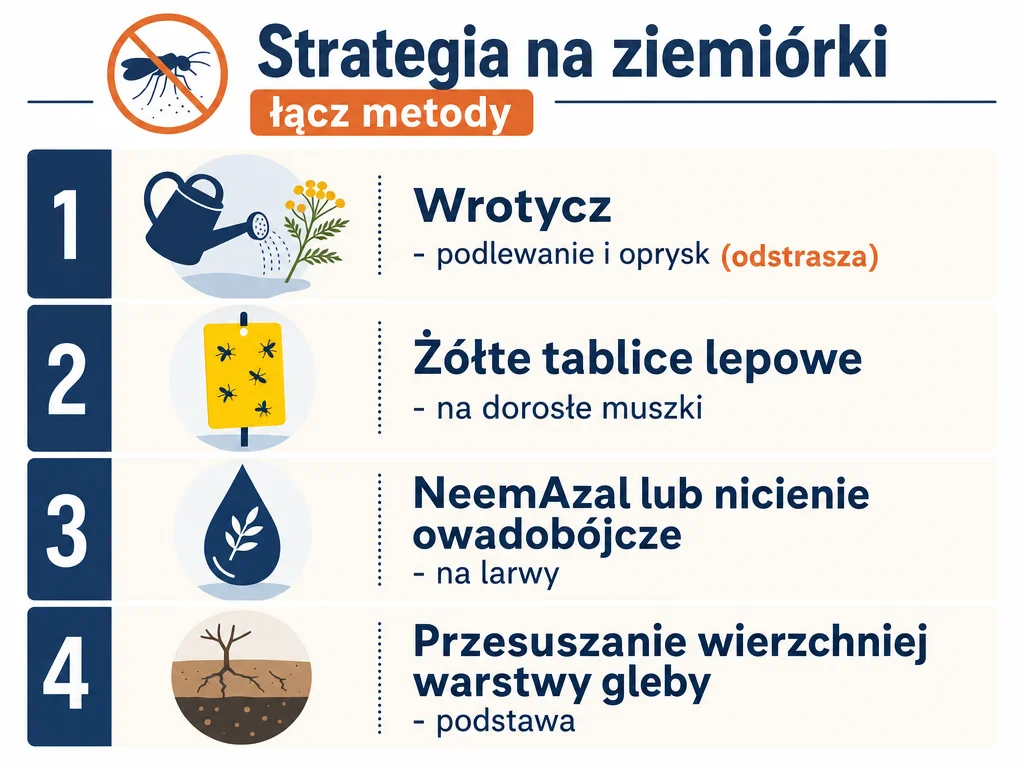 Strategia na ziemiórki

łącz metody

1

Wrotycz

- podlewanie i oprysk (odstrasza)

2

Żółte tablice lepowe

- na dorosłe muszki

3

NeemAzal lub nicienie owadobójcze

- na larwy

4

Przesuszanie wierzchniej warstwy gleby

- podstawa